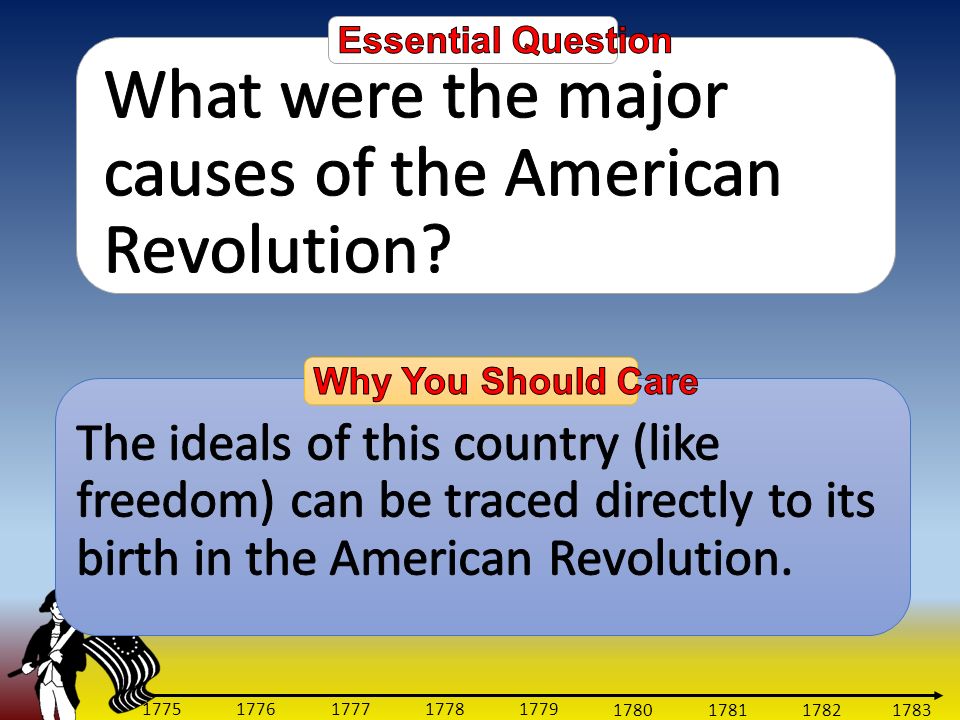 Essential Question

What were the major causes of the American Revolution?

Why You Should Care

The ideals of this country (like freedom) can be traced directly to its birth in the American Revolution.

1775 1776 1777 1778 1779 1780 1781 1782 1783